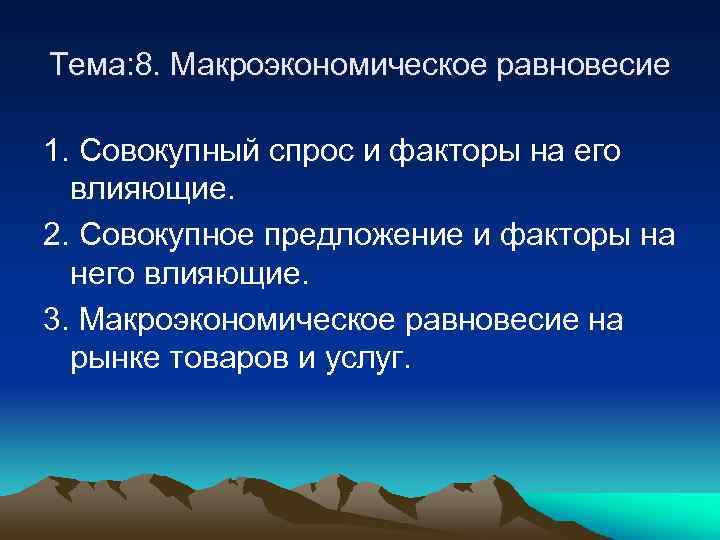 Тема:8. Макроэкономическое равновесие

1. Совокупный спрос и факторы на его влияющие.

2. Совокупное предложение и факторы на него влияющие.

3. Макроэкономическое равновесие на рынке товаров и услуг.